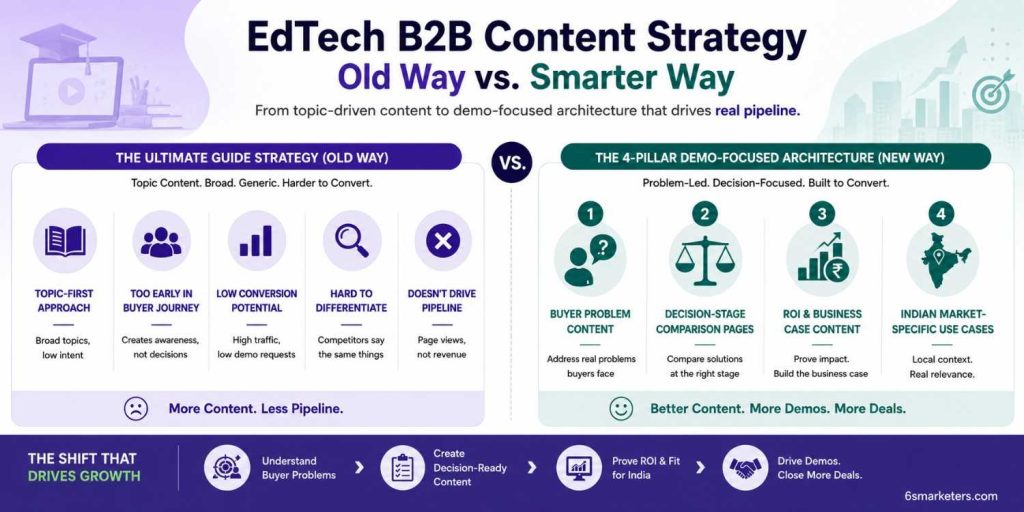 EdTech B2B Content Strategy
Old Way vs. Smarter Way

From topic-driven content to demo-focused architecture that drives real pipeline.

THE ULTIMATE GUIDE STRATEGY (OLD WAY)

Topic Content. Broad. Generic. Harder to Convert.

TOPIC-FIRST APPROACH
Broad topics, low intent

TOO EARLY IN BUYER JOURNEY
Creates awareness, not decisions

LOW CONVERSION POTENTIAL
High traffic, low demo requests

HARD TO DIFFERENTIATE
Competitors say the same things

DOESN'T DRIVE PIPELINE
Page views, not revenue

More Content. Less Pipeline.

VS.

THE 4-PILLAR DEMO-FOCUSED ARCHITECTURE (NEW WAY)

Problem-Led. Decision-Focused. Built to Convert.

1
BUYER PROBLEM CONTENT
Address real problems buyers face

2
DECISION-STAGE COMPARISON PAGES
Compare solutions at the right stage

3
ROI & BUSINESS CASE CONTENT
Prove impact. Build the business case

4
INDIAN MARKET-SPECIFIC USE CASES
Local context. Real relevance.

Better Content. More Demos. More Deals.

THE SHIFT THAT DRIVES GROWTH

Understand Buyer Problems

Create Decision-Ready Content

Prove ROI & Fit for India

Drive Demos. Close More Deals.

6smarketers.com